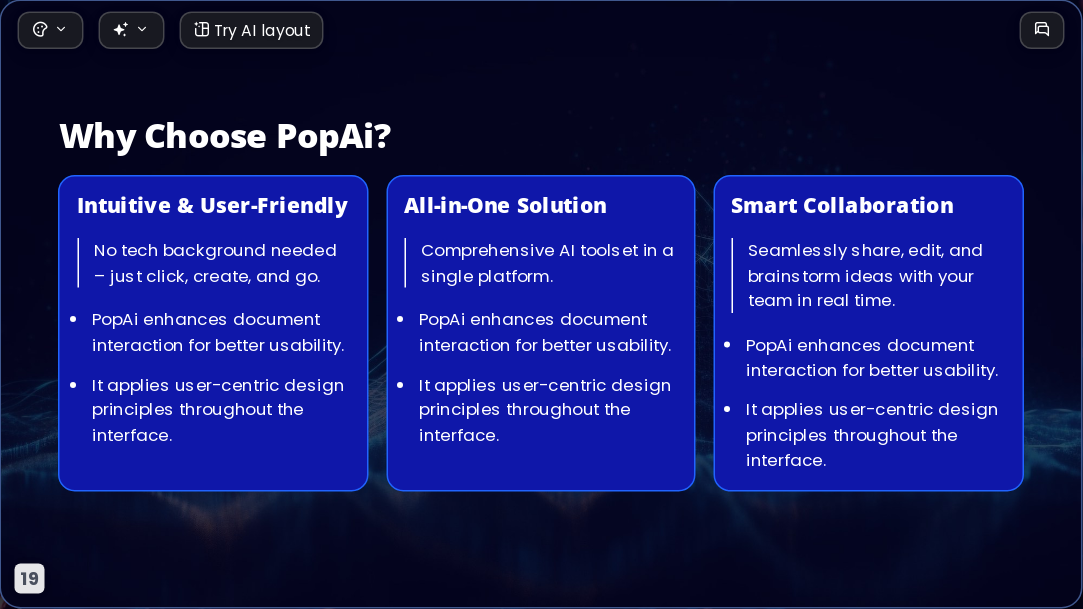 Try AI layout

Why Choose PopAi?

Intuitive & User-Friendly

No tech background needed – just click, create, and go.

• PopAi enhances document interaction for better usability.

• It applies user-centric design principles throughout the interface.

All-in-One Solution

Comprehensive AI toolset in a single platform.

• PopAi enhances document interaction for better usability.

• It applies user-centric design principles throughout the interface.

Smart Collaboration

Seamlessly share, edit, and brainstorm ideas with your team in real time.

• PopAi enhances document interaction for better usability.

• It applies user-centric design principles throughout the interface.

19